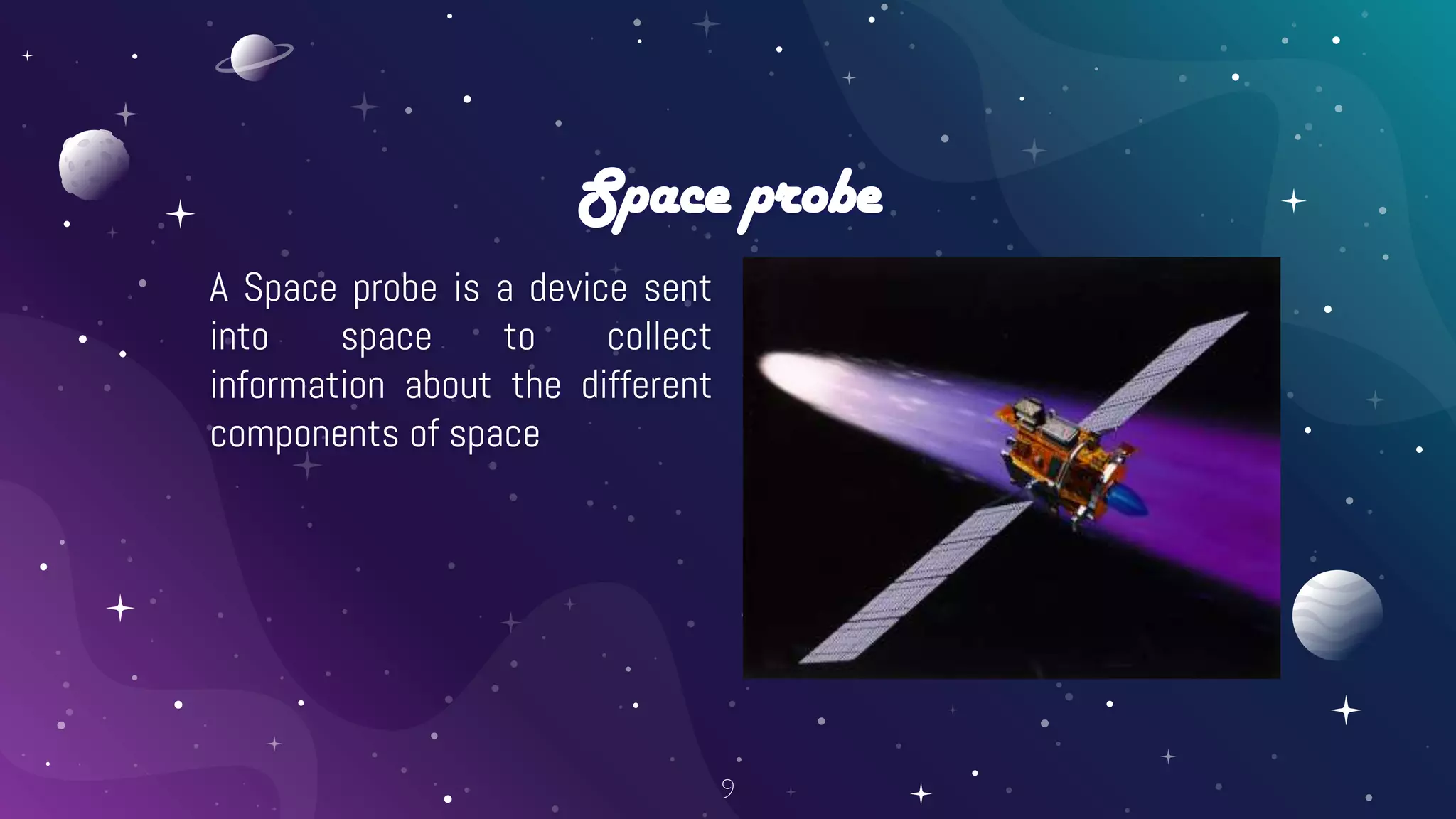 Space probe

A Space probe is a device sent into space to collect information about the different components of space

9